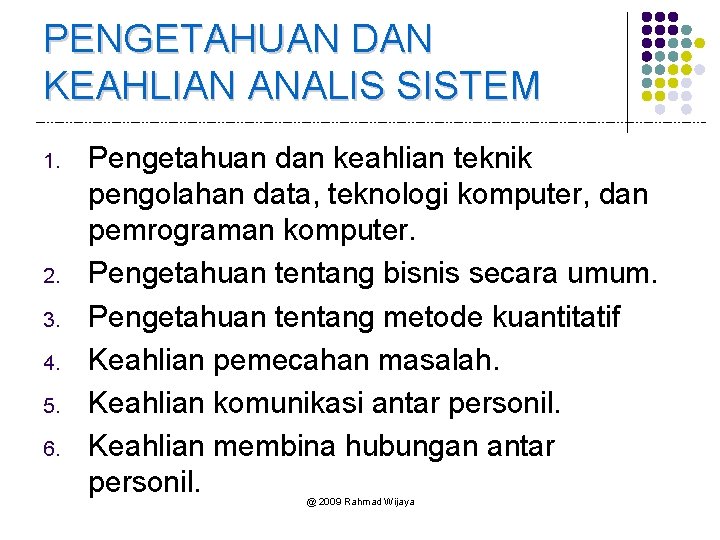 PENGETAHUAN DAN KEAHLIAN ANALIS SISTEM

1. Pengetahuan dan keahlian teknik pengolahan data, teknologi komputer, dan pemrograman komputer.
2. Pengetahuan tentang bisnis secara umum.
3. Pengetahuan tentang metode kuantitatif
4. Keahlian pemecahan masalah.
5. Keahlian komunikasi antar personil.
6. Keahlian membina hubungan antar personil.

@ 2009 Rahmad Wijaya